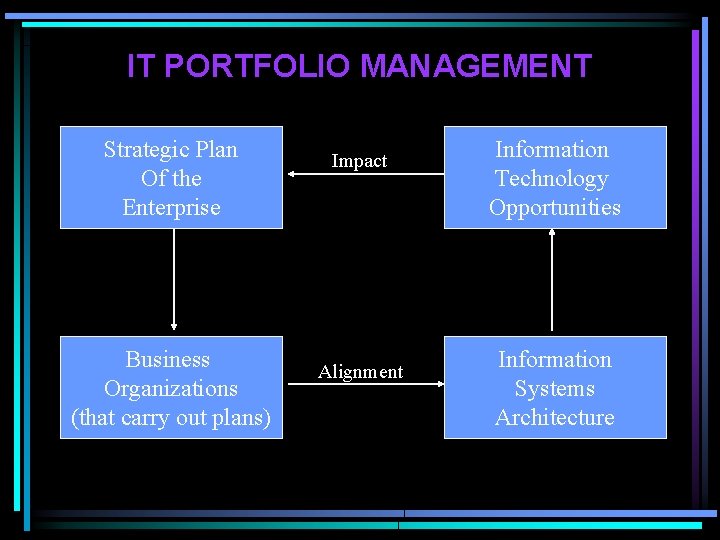 IT PORTFOLIO MANAGEMENT

Strategic Plan Of the Enterprise

Impact

Information Technology Opportunities

Business Organizations (that carry out plans)

Alignment

Information Systems Architecture